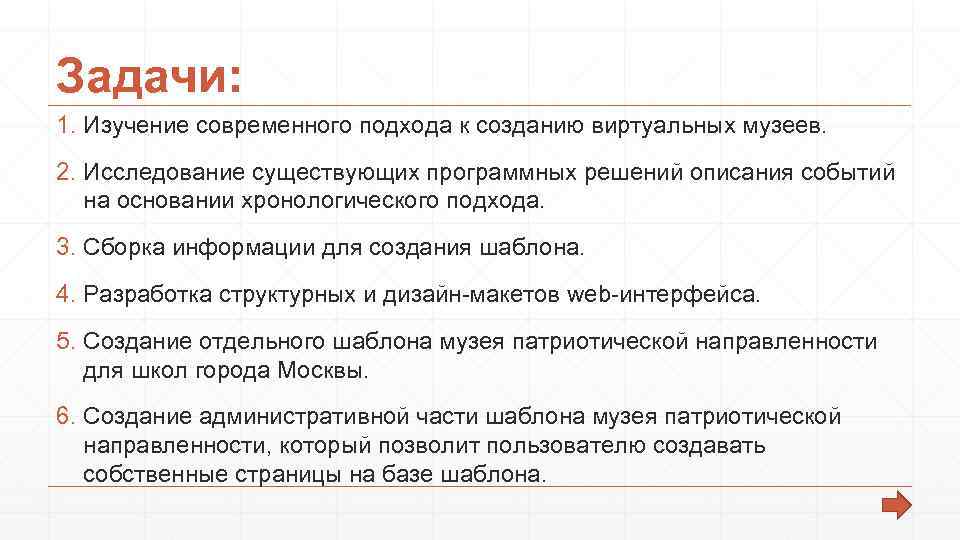 Задачи:

1. Изучение современного подхода к созданию виртуальных музеев.

2. Исследование существующих программных решений описания событий на основании хронологического подхода.

3. Сборка информации для создания шаблона.

4. Разработка структурных и дизайн-макетов web-интерфейса.

5. Создание отдельного шаблона музея патриотической направленности для школ города Москвы.

6. Создание административной части шаблона музея патриотической направленности, который позволит пользователю создавать собственные страницы на базе шаблона.